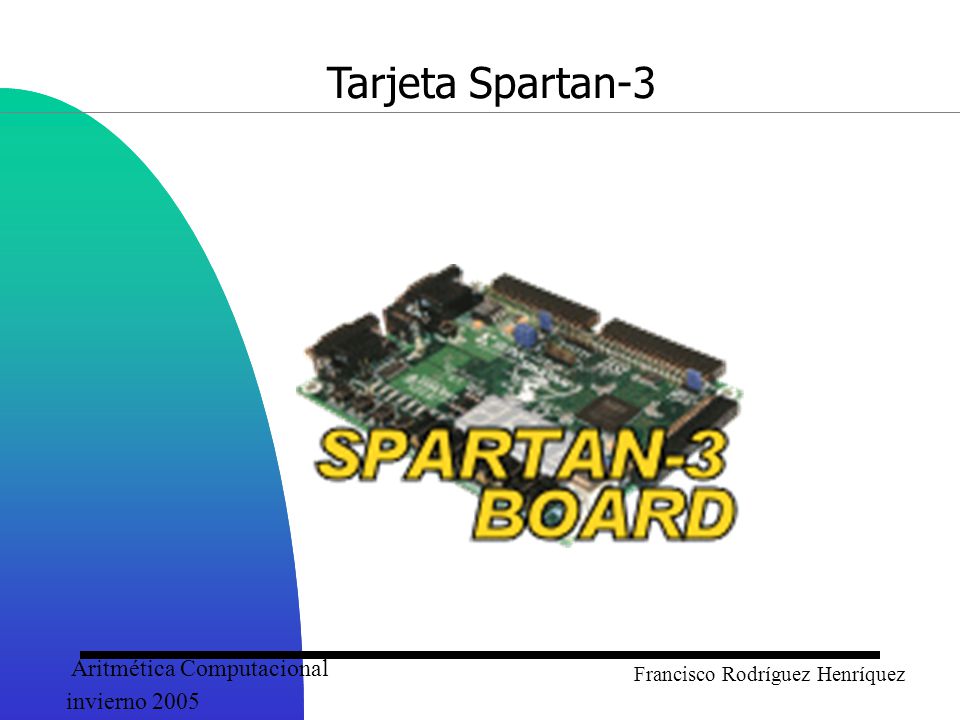 Tarjeta Spartan-3

SPARTAN-3 BOARD

Aritmética Computacional
invierno 2005

Francisco Rodríguez Henríquez